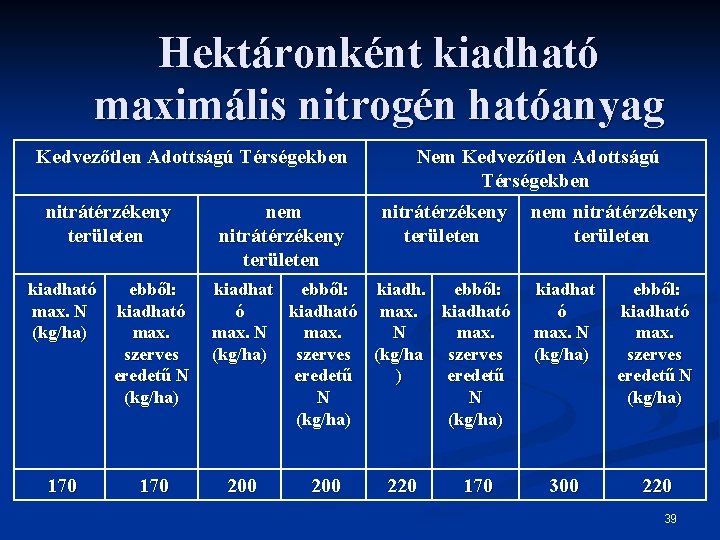 Hektáronként kiadható maximális nitrogén hatóanyag

| Kedvezőtlen Adottságú Térségekben | | | | Nem Kedvezőtlen Adottságú Térségekben | | | |
|---|---|---|---|---|---|---|---|
| nitrátérzékeny területen | | nem nitrátérzékeny területen | | nitrátérzékeny területen | | nem nitrátérzékeny területen | |
| kiadható max. N (kg/ha) | ebből: kiadható max. szerves eredetű N (kg/ha) | kiadható max. N (kg/ha) | ebből: kiadható max. szerves eredetű N (kg/ha) | kiadh. max. N (kg/ha) | ebből: kiadható max. szerves eredetű N (kg/ha) | kiadható max. N (kg/ha) | ebből: kiadható max. szerves eredetű N (kg/ha) |
| 170 | 170 | 200 | 200 | 220 | 170 | 300 | 220 |

39